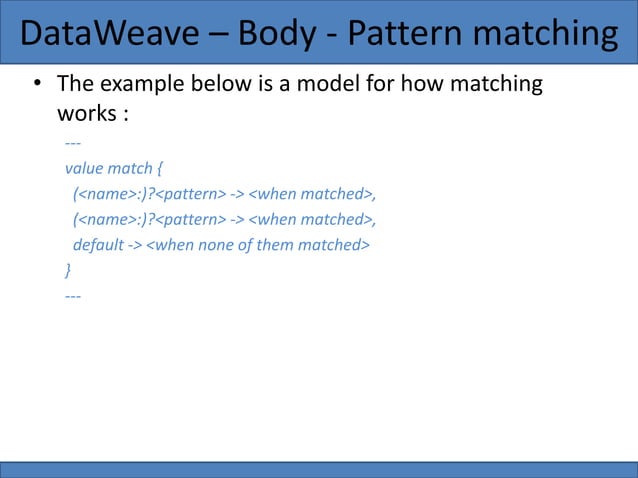 DataWeave – Body - Pattern matching

• The example below is a model for how matching works :

---
value match {
(<name>:)?<pattern> -> <when matched>,
(<name>:)?<pattern> -> <when matched>,
default -> <when none of them matched>
}
---